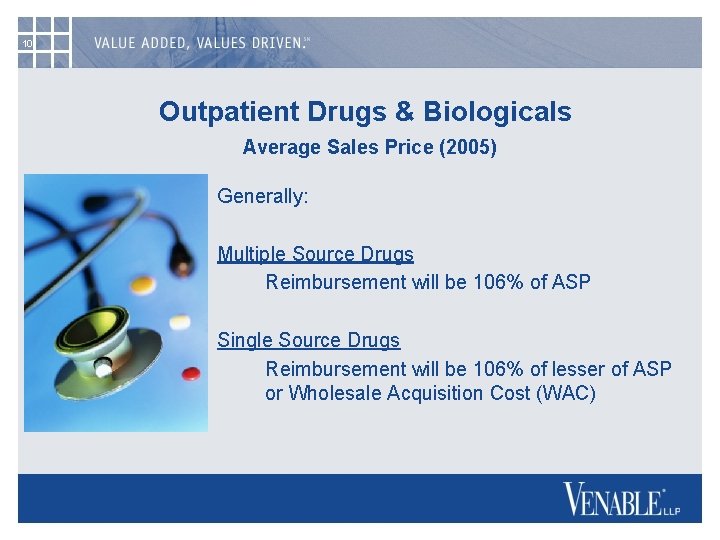 10

VALUE ADDED, VALUES DRIVEN.℠

Outpatient Drugs & Biologicals

Average Sales Price (2005)

Generally:

Multiple Source Drugs

Reimbursement will be 106% of ASP

Single Source Drugs

Reimbursement will be 106% of lesser of ASP or Wholesale Acquisition Cost (WAC)

VENABLE® LLP